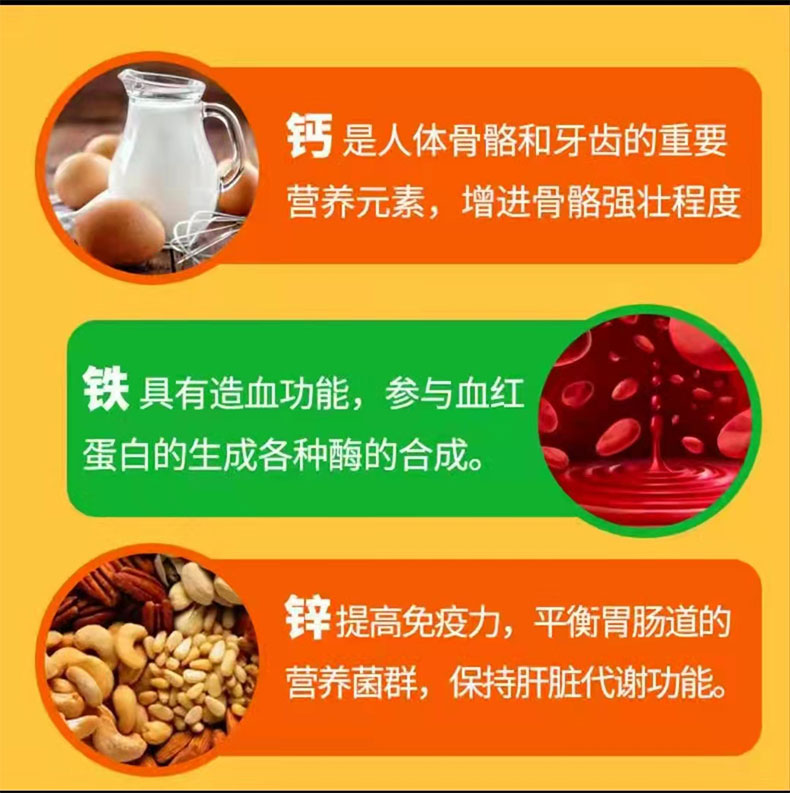 钙 是人体骨骼和牙齿的重要营养元素，增进骨骼强壮程度

铁 具有造血功能，参与血红蛋白的生成各种酶的合成。

锌 提高免疫力，平衡胃肠道的营养菌群，保持肝脏代谢功能。